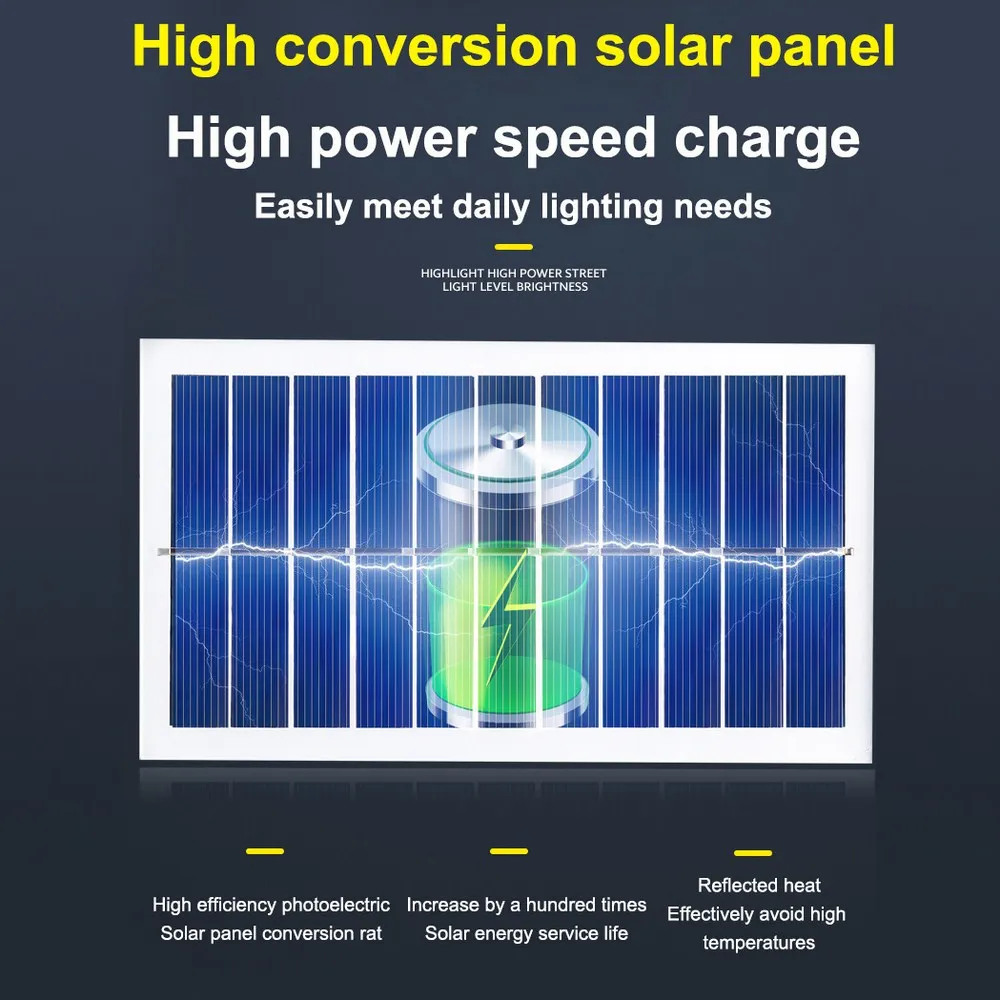 High conversion solar panel

High power speed charge

Easily meet daily lighting needs

HIGHLIGHT HIGH POWER STREET LIGHT LEVEL BRIGHTNESS

High efficiency photoelectric Solar panel conversion rat

Increase by a hundred times Solar energy service life

Reflected heat Effectively avoid high temperatures